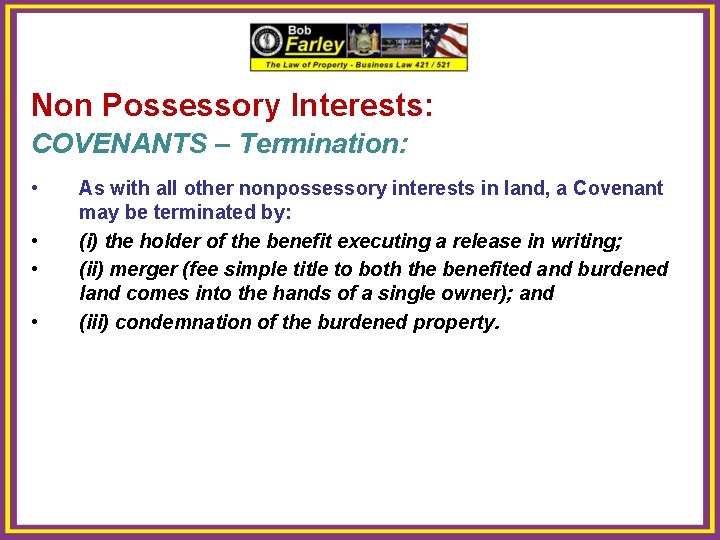 Bob Farley
The Law of Property - Business Law 421 / 521

Non Possessory Interests:
COVENANTS – Termination:

• As with all other nonpossessory interests in land, a Covenant may be terminated by:
• (i) the holder of the benefit executing a release in writing;
• (ii) merger (fee simple title to both the benefited and burdened land comes into the hands of a single owner); and
• (iii) condemnation of the burdened property.